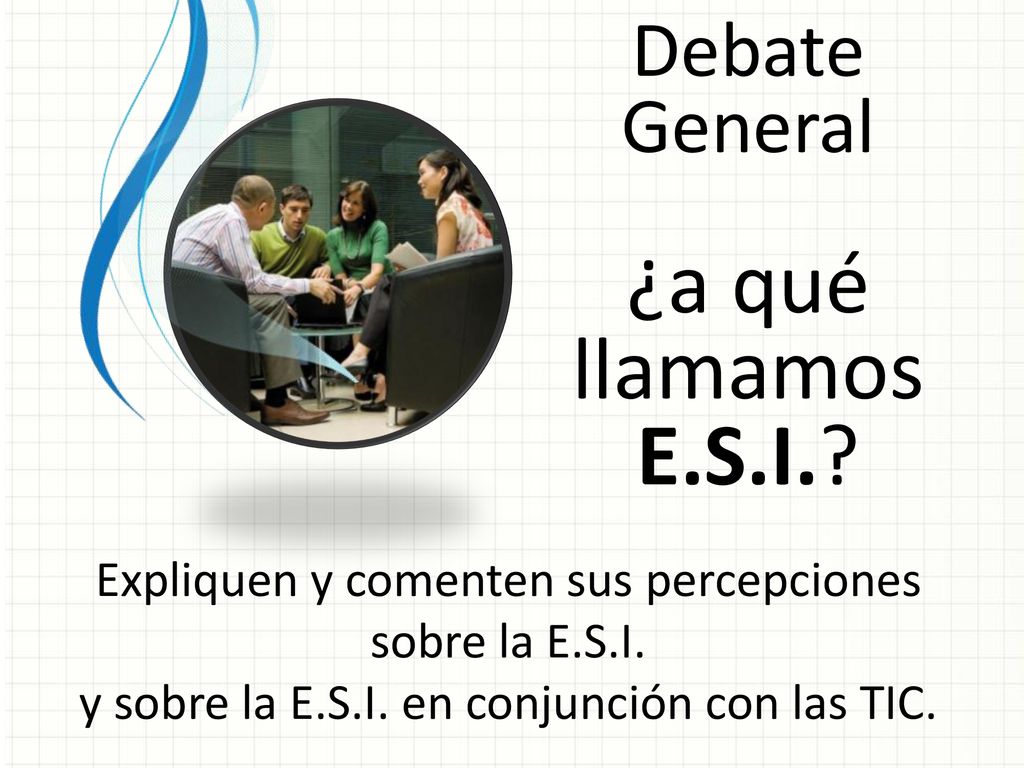 Debate General

¿a qué llamamos E.S.I.?

Expliquen y comenten sus percepciones sobre la E.S.I.
y sobre la E.S.I. en conjunción con las TIC.